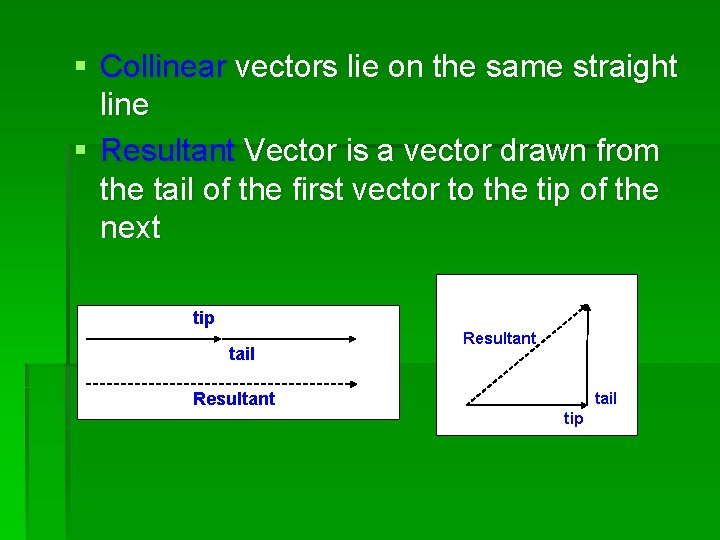 ▪ Collinear vectors lie on the same straight line

▪ Resultant Vector is a vector drawn from the tail of the first vector to the tip of the next

tip

tail

Resultant

Resultant

tail

tip